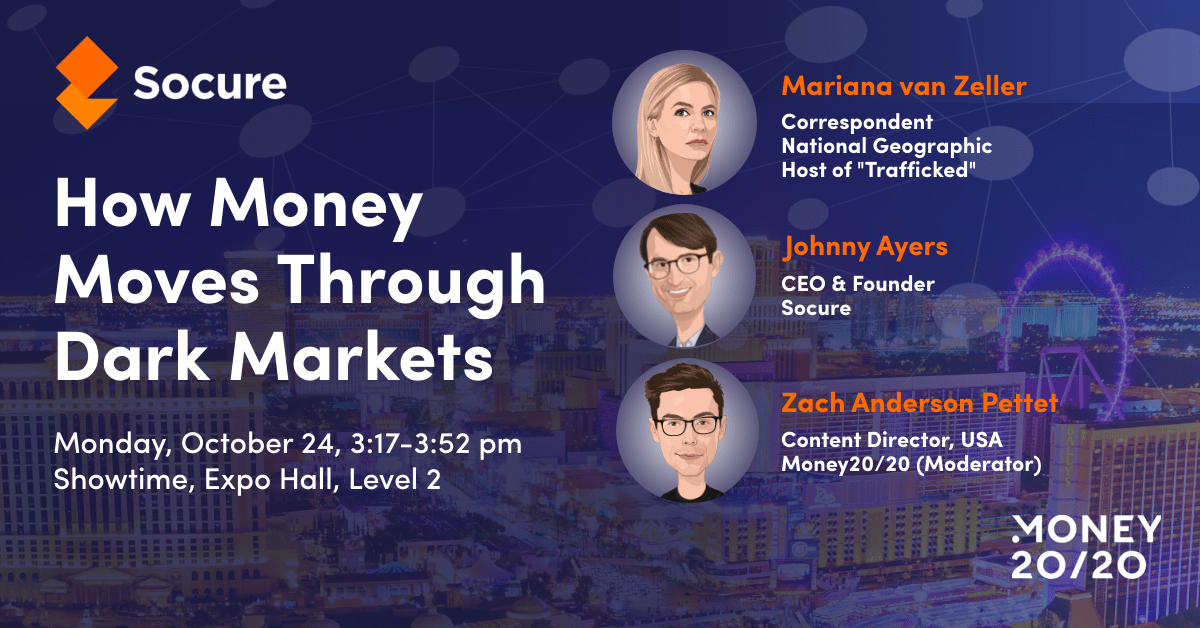 Socure

How Money Moves Through Dark Markets

Monday, October 24, 3:17-3:52 pm
Showtime, Expo Hall, Level 2

Mariana van Zeller
Correspondent
National Geographic
Host of "Trafficked"

Johnny Ayers
CEO & Founder
Socure

Zach Anderson Pettet
Content Director, USA
Money20/20 (Moderator)

MONEY 20/20